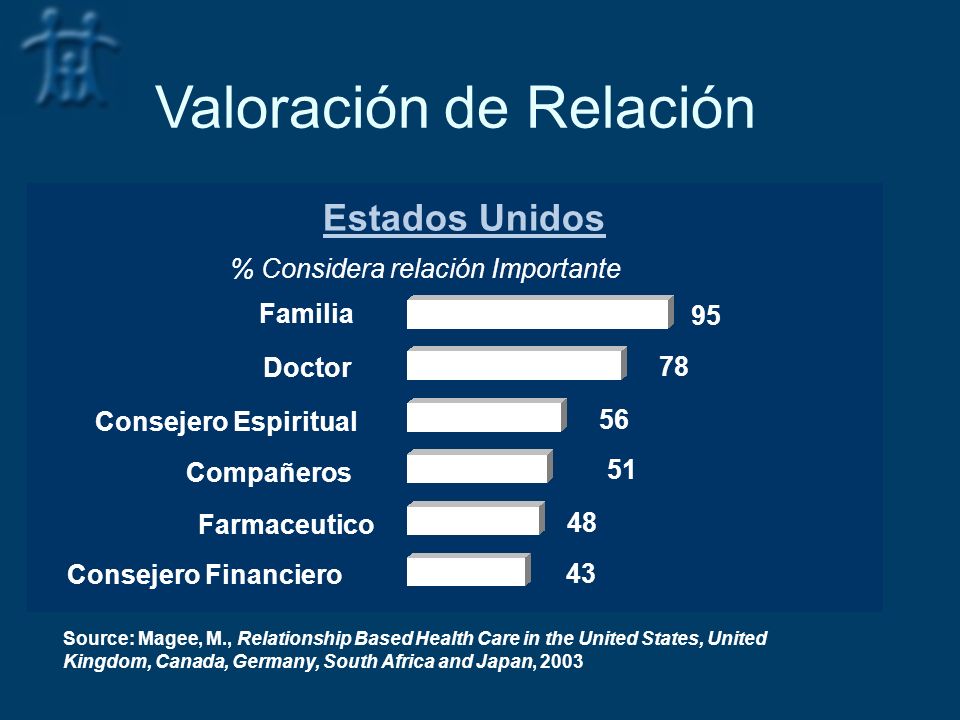 Valoración de Relación

Estados Unidos

% Considera relación Importante

Familia 95

Doctor 78

Consejero Espiritual 56

Compañeros 51

Farmaceutico 48

Consejero Financiero 43

Source: Magee, M., Relationship Based Health Care in the United States, United Kingdom, Canada, Germany, South Africa and Japan, 2003